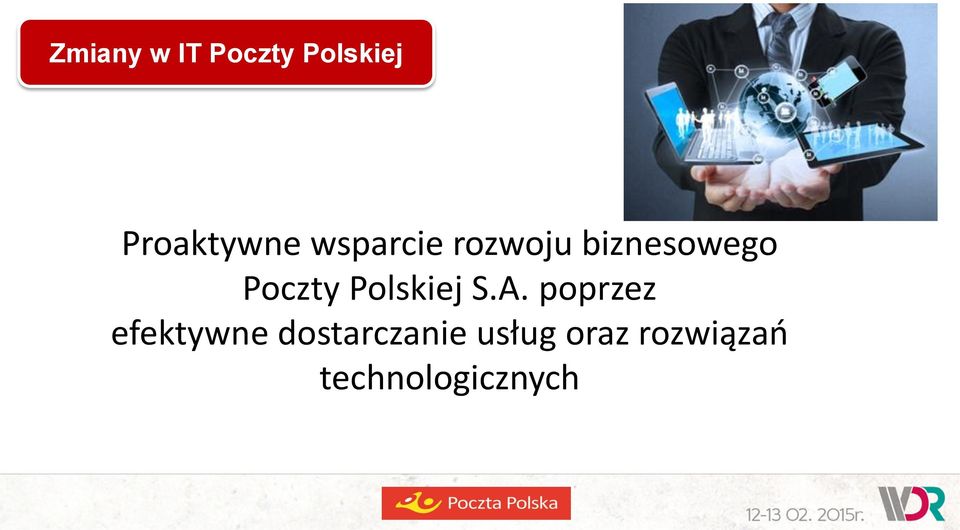 Zmiany w IT Poczty Polskiej

Proaktywne wsparcie rozwoju biznesowego Poczty Polskiej S.A. poprzez efektywne dostarczanie usług oraz rozwiązań technologicznych

Poczta Polska

12-13 02. 2015r.

WDR